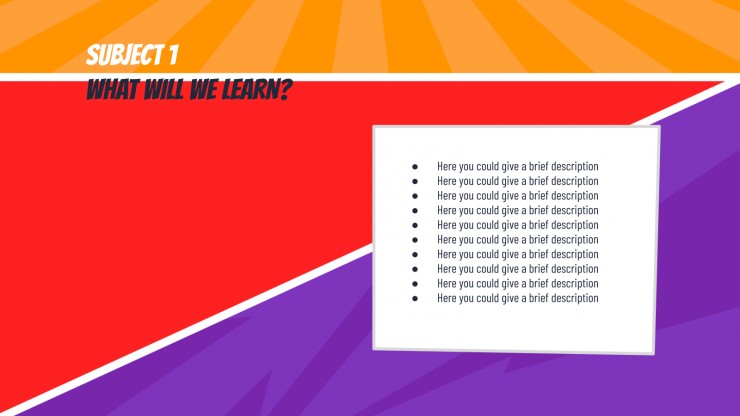 SUBJECT 1
WHAT WILL WE LEARN?

- Here you could give a brief description
- Here you could give a brief description
- Here you could give a brief description
- Here you could give a brief description
- Here you could give a brief description
- Here you could give a brief description
- Here you could give a brief description
- Here you could give a brief description
- Here you could give a brief description
- Here you could give a brief description